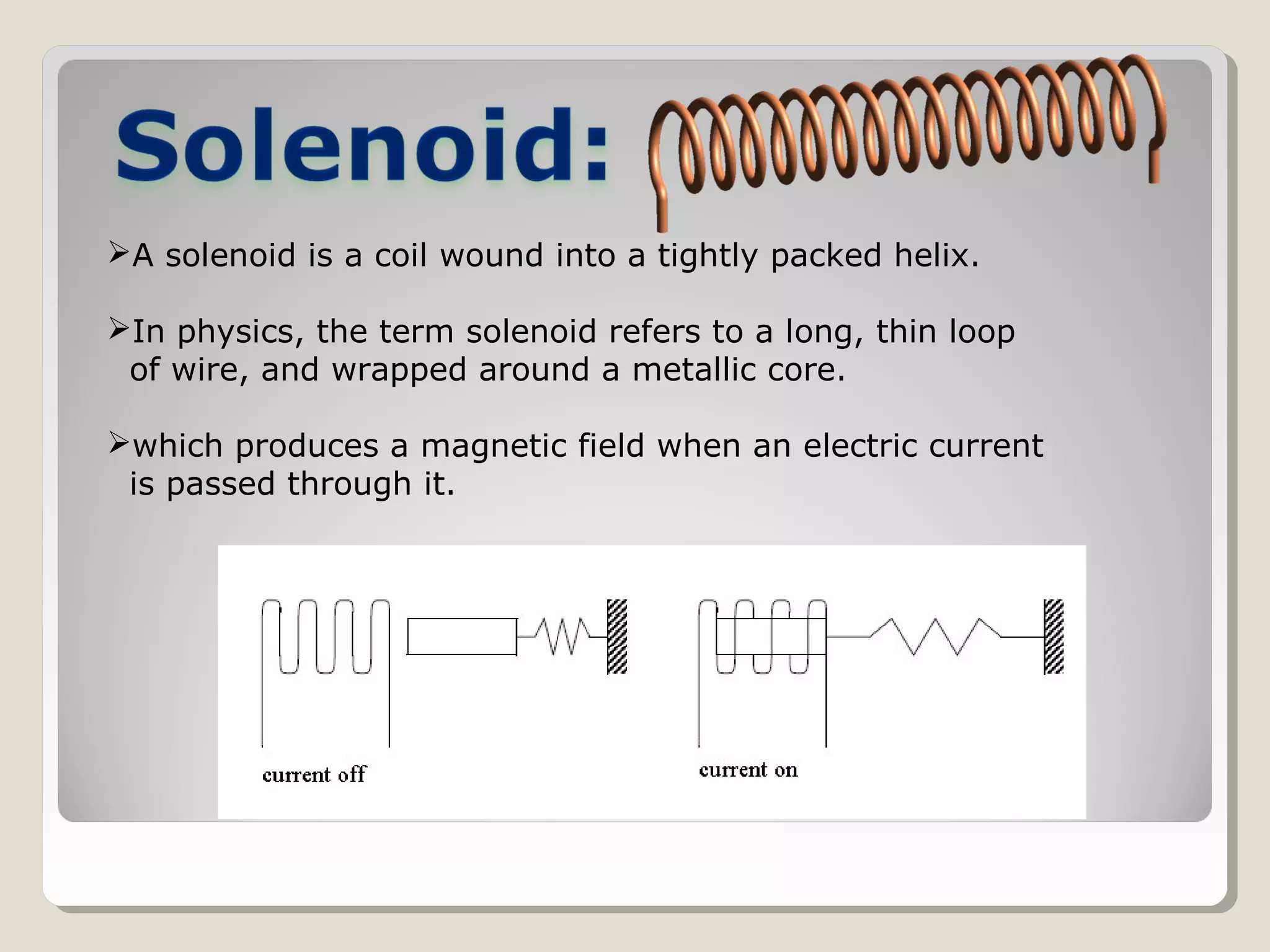 Solenoid:

➢A solenoid is a coil wound into a tightly packed helix.

➢In physics, the term solenoid refers to a long, thin loop of wire, and wrapped around a metallic core.

➢which produces a magnetic field when an electric current is passed through it.

current off

current on